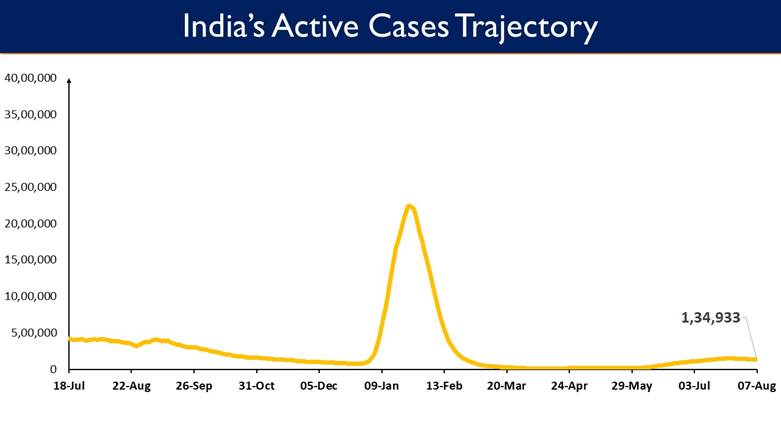 India's Active Cases Trajectory

40,00,000
35,00,000
30,00,000
25,00,000
20,00,000
15,00,000
10,00,000
5,00,000
0

1,34,933

18-Jul 22-Aug 26-Sep 31-Oct 05-Dec 09-Jan 13-Feb 20-Mar 24-Apr 29-May 03-Jul 07-Aug